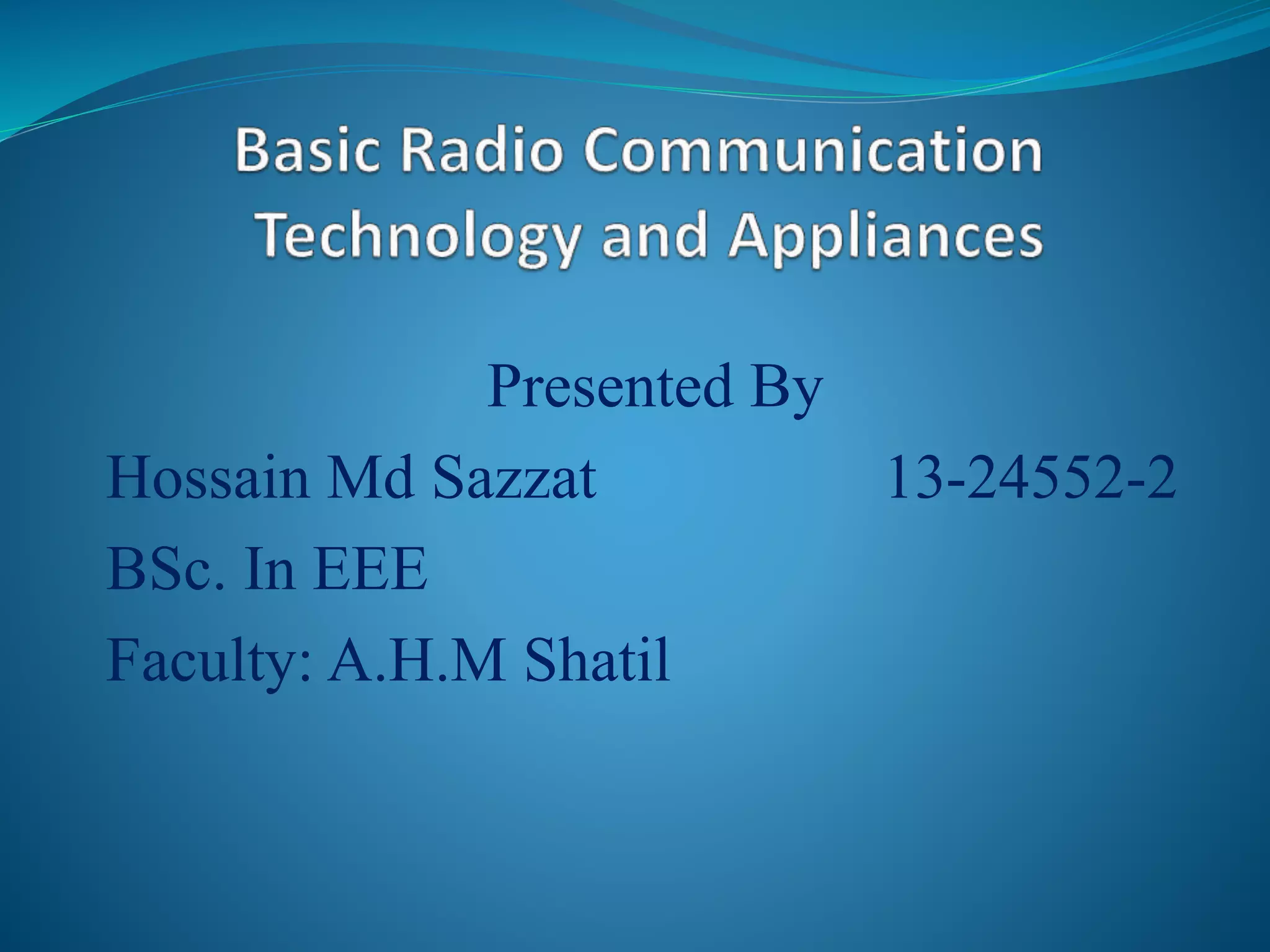 Basic Radio Communication Technology and Appliances

Presented By

Hossain Md Sazzat 13-24552-2

BSc. In EEE

Faculty: A.H.M Shatil